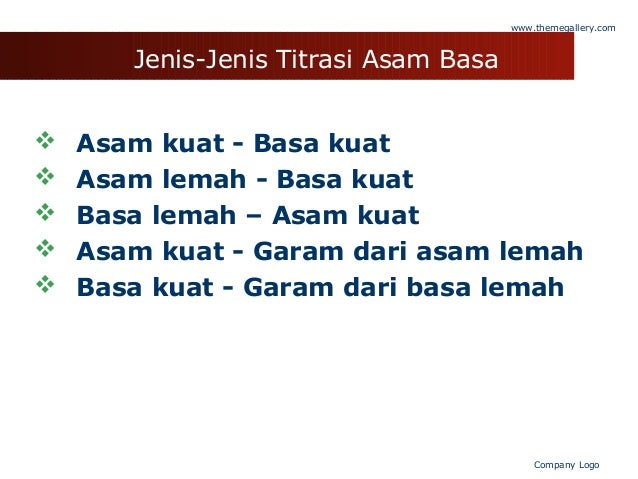 www.themegallery.com

Jenis-Jenis Titrasi Asam Basa

❖ Asam kuat - Basa kuat
❖ Asam lemah - Basa kuat
❖ Basa lemah – Asam kuat
❖ Asam kuat - Garam dari asam lemah
❖ Basa kuat - Garam dari basa lemah

Company Logo